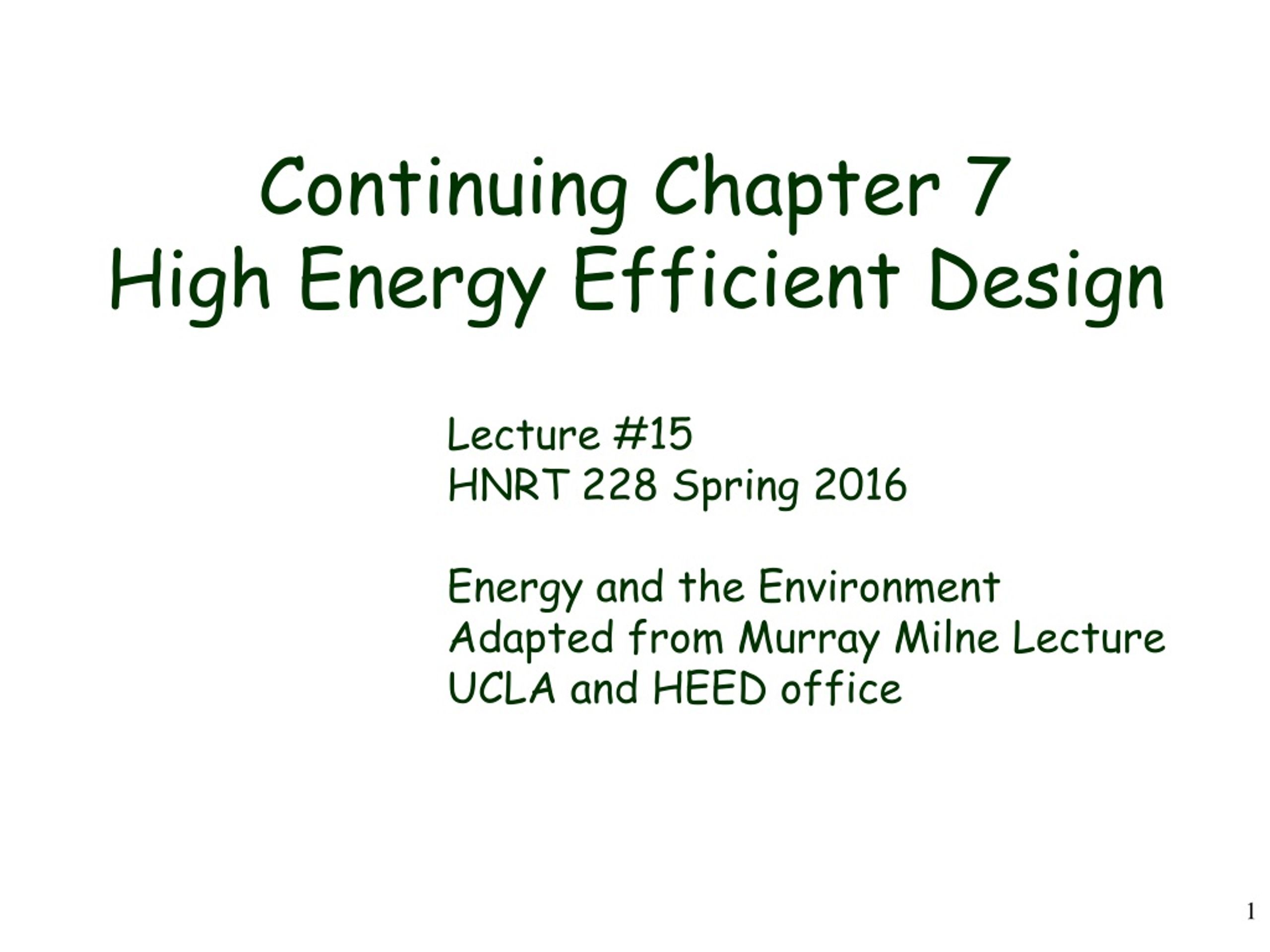 Continuing Chapter 7
High Energy Efficient Design

Lecture #15
HNRT 228 Spring 2016

Energy and the Environment
Adapted from Murray Milne Lecture
UCLA and HEED office

1